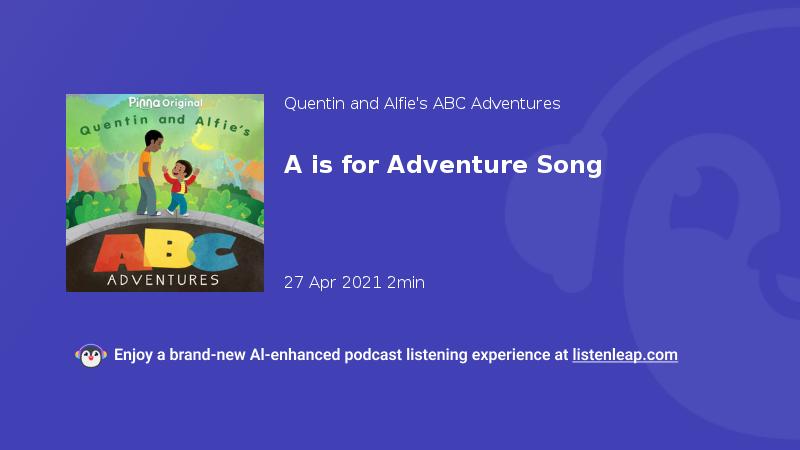 Pinna Original
Quentin and Alfie's
ABC
ADVENTURES

Quentin and Alfie's ABC Adventures

A is for Adventure Song

27 Apr 2021 2min

Enjoy a brand-new AI-enhanced podcast listening experience at listenleap.com